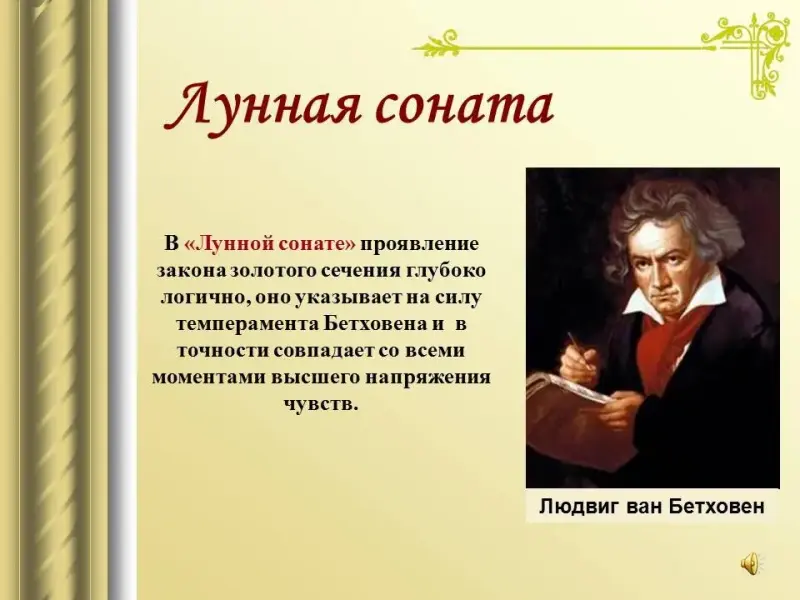 Лунная соната

В «Лунной сонате» проявление закона золотого сечения глубоко логично, оно указывает на силу темперамента Бетховена и в точности совпадает со всеми моментами высшего напряжения чувств.

Людвиг ван Бетховен